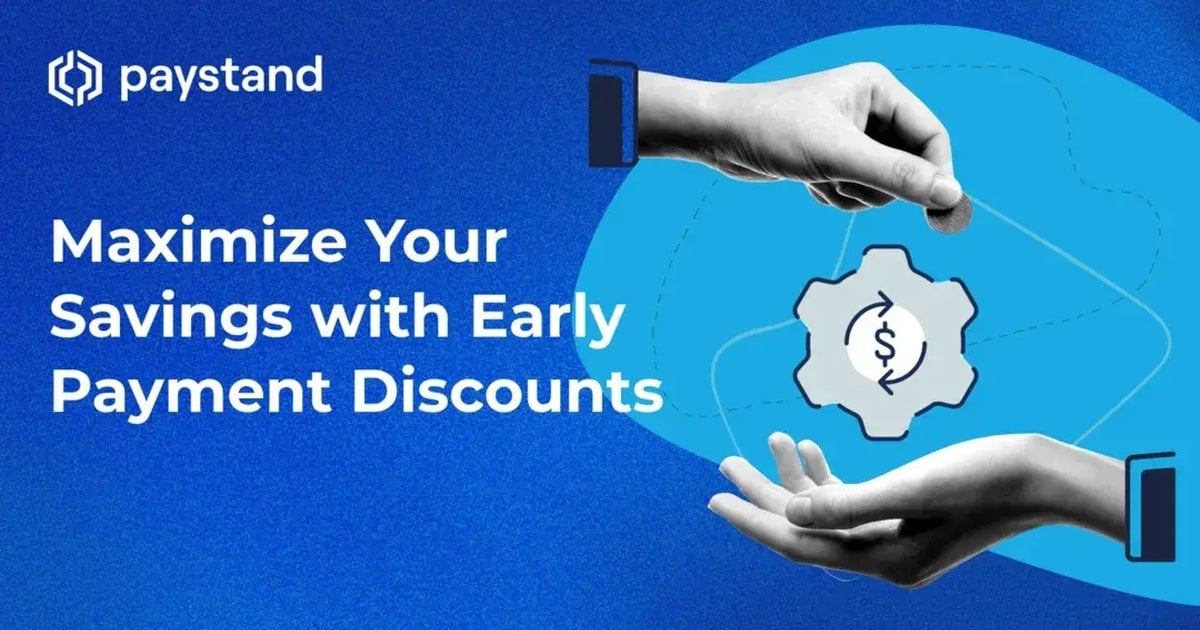 paystand

Maximize Your Savings with Early Payment Discounts

$